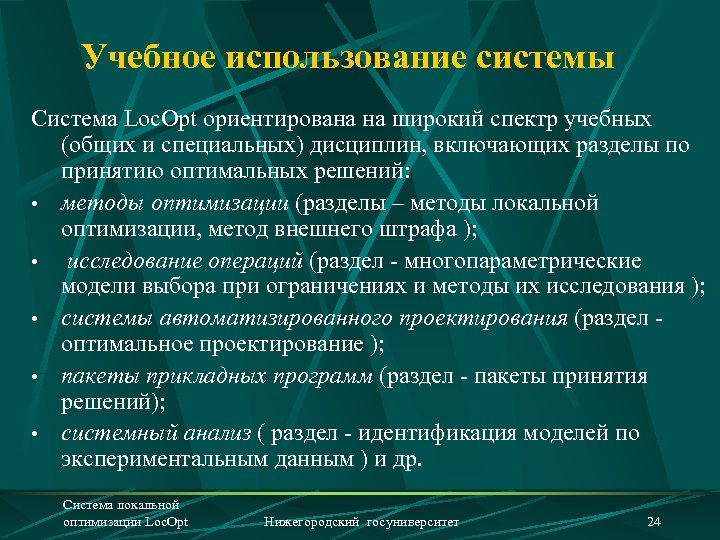 Учебное использование системы

Система LocOpt ориентирована на широкий спектр учебных (общих и специальных) дисциплин, включающих разделы по принятию оптимальных решений:

• методы оптимизации (разделы – методы локальной оптимизации, метод внешнего штрафа );
• исследование операций (раздел - многопараметрические модели выбора при ограничениях и методы их исследования );
• системы автоматизированного проектирования (раздел - оптимальное проектирование );
• пакеты прикладных программ (раздел - пакеты принятия решений);
• системный анализ ( раздел - идентификация моделей по экспериментальным данным ) и др.

Система локальной оптимизации LocOpt

Нижегородский госуниверситет

24